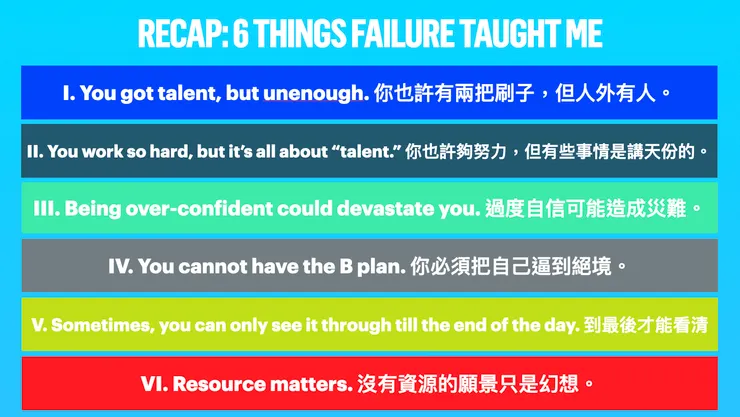 RECAP: 6 THINGS FAILURE TAUGHT ME

I. You got talent, but unenough. 你也許有兩把刷子，但人外有人。

II. You work so hard, but it's all about "talent." 你也許夠努力，但有些事情是講天份的。

III. Being over-confident could devastate you. 過度自信可能造成災難。

IV. You cannot have the B plan. 你必須把自己逼到絕境。

V. Sometimes, you can only see it through till the end of the day. 到最後才能看清

VI. Resource matters. 沒有資源的願景只是幻想。